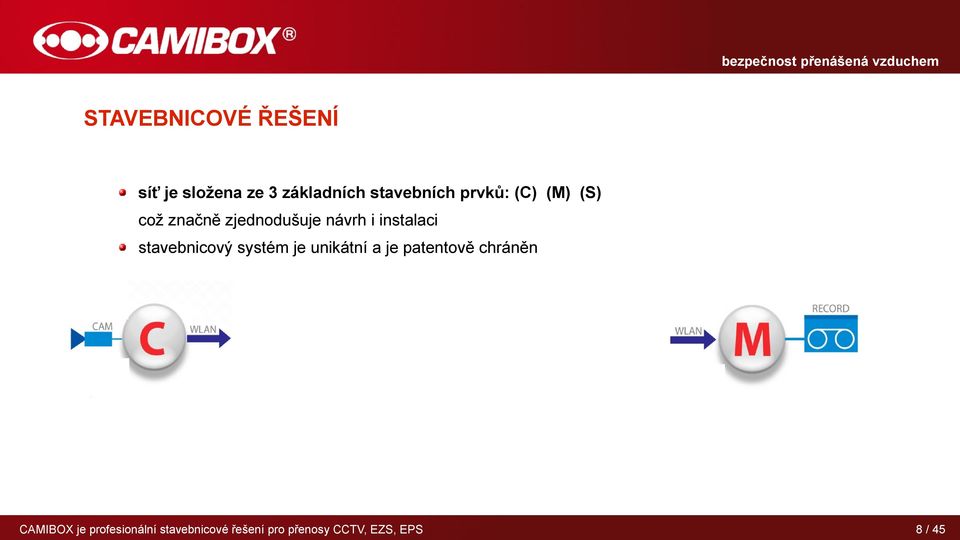 CAMIBOX®

bezpečnost přenášená vzduchem

STAVEBNICOVÉ ŘEŠENÍ

síť je složena ze 3 základních stavebních prvků: (C) (M) (S) což značně zjednodušuje návrh i instalaci

stavebnicový systém je unikátní a je patentově chráněn

CAM
C
WLAN

WLAN
M
RECORD

CAMIBOX je profesionální stavebnicové řešení pro přenosy CCTV, EZS, EPS

8 / 45